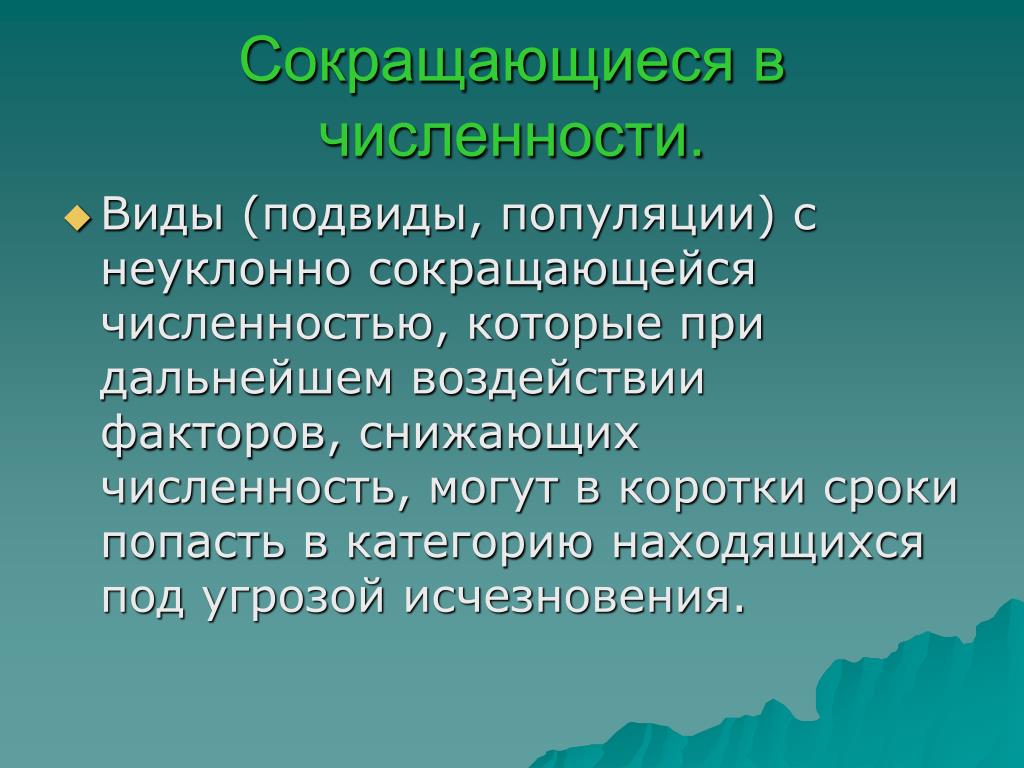 Сокращающиеся в численности.

Виды (подвиды, популяции) с неуклонно сокращающейся численностью, которые при дальнейшем воздействии факторов, снижающих численность, могут в коротки сроки попасть в категорию находящихся под угрозой исчезновения.